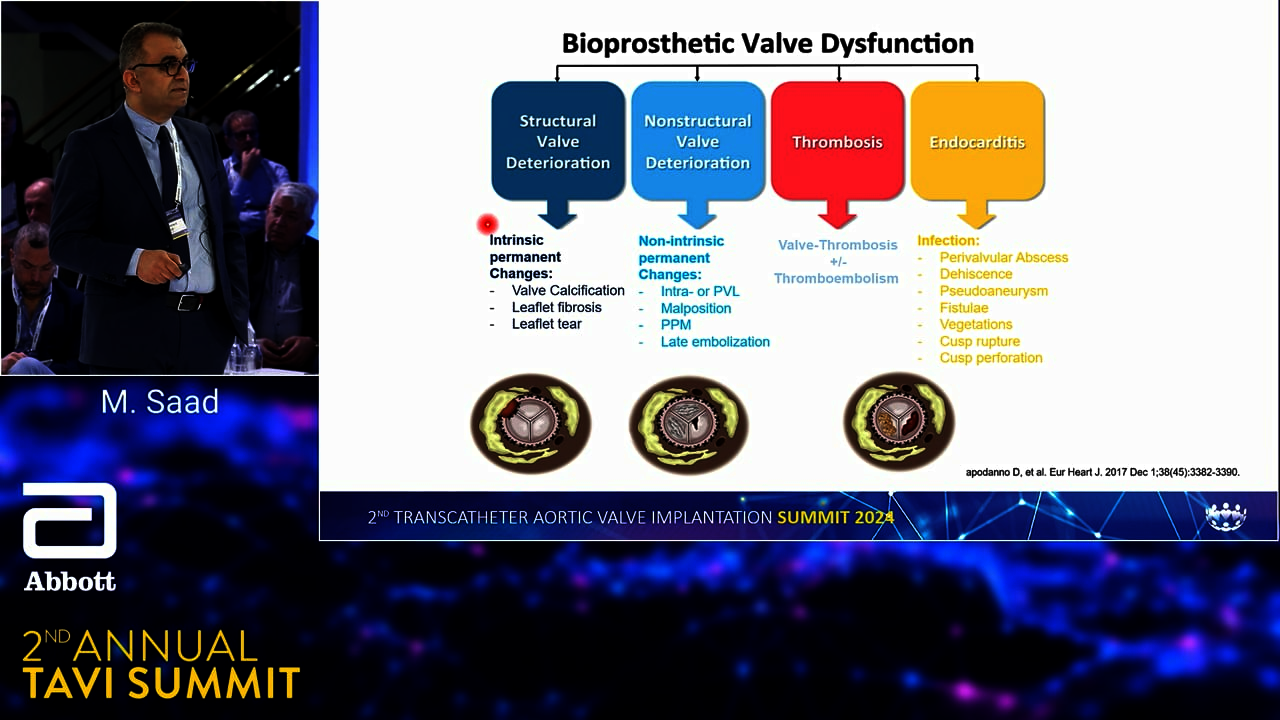 M. Saad

Abbott

2ND ANNUAL
TAVI SUMMIT

Bioprosthetic Valve Dysfunction

Structural Valve Deterioration

Nonstructural Valve Deterioration

Thrombosis

Endocarditis

Intrinsic permanent Changes:
- Valve Calcification
- Leaflet fibrosis
- Leaflet tear

Non-intrinsic permanent Changes:
- Intra- or PVL
- Malposition
- PPM
- Late embolization

Valve-Thrombosis +/- Thromboembolism

Infection:
- Perivalvular Abscess
- Dehiscence
- Pseudoaneurysm
- Fistulae
- Vegetations
- Cusp rupture
- Cusp perforation

apodanno D, et al. Eur Heart J. 2017 Dec 1;38(45):3382-3390.

2ND TRANSCATHETER AORTIC VALVE IMPLANTATION SUMMIT 2024